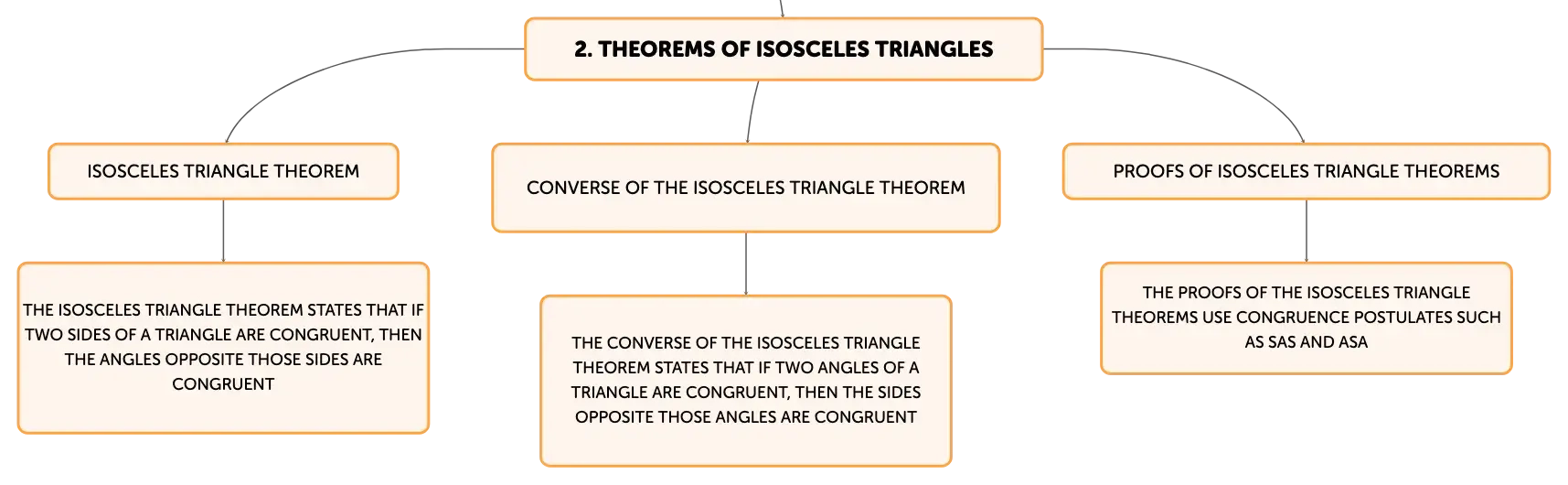 2. THEOREMS OF ISOSCELES TRIANGLES

ISOSCELES TRIANGLE THEOREM

THE ISOSCELES TRIANGLE THEOREM STATES THAT IF TWO SIDES OF A TRIANGLE ARE CONGRUENT, THEN THE ANGLES OPPOSITE THOSE SIDES ARE CONGRUENT

CONVERSE OF THE ISOSCELES TRIANGLE THEOREM

THE CONVERSE OF THE ISOSCELES TRIANGLE THEOREM STATES THAT IF TWO ANGLES OF A TRIANGLE ARE CONGRUENT, THEN THE SIDES OPPOSITE THOSE ANGLES ARE CONGRUENT

PROOFS OF ISOSCELES TRIANGLE THEOREMS

THE PROOFS OF THE ISOSCELES TRIANGLE THEOREMS USE CONGRUENCE POSTULATES SUCH AS SAS AND ASA